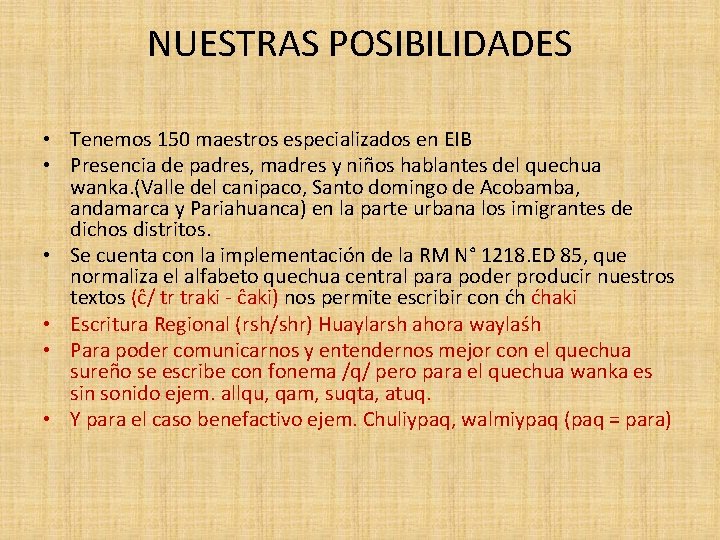 NUESTRAS POSIBILIDADES

• Tenemos 150 maestros especializados en EIB
• Presencia de padres, madres y niños hablantes del quechua wanka.(Valle del canipaco, Santo domingo de Acobamba, andamarca y Pariahuanca) en la parte urbana los imigrantes de dichos distritos.
• Se cuenta con la implementación de la RM N° 1218.ED 85, que normaliza el alfabeto quechua central para poder producir nuestros textos (ĉ/ tr traki - ĉaki) nos permite escribir con ćh ćhaki
• Escritura Regional (rsh/shr) Huaylarsh ahora waylaśh
• Para poder comunicarnos y entendernos mejor con el quechua sureño se escribe con fonema /q/ pero para el quechua wanka es sin sonido ejem. allqu, qam, suqta, atuq.
• Y para el caso benefactivo ejem. Chuliypaq, walmiypaq (paq = para)